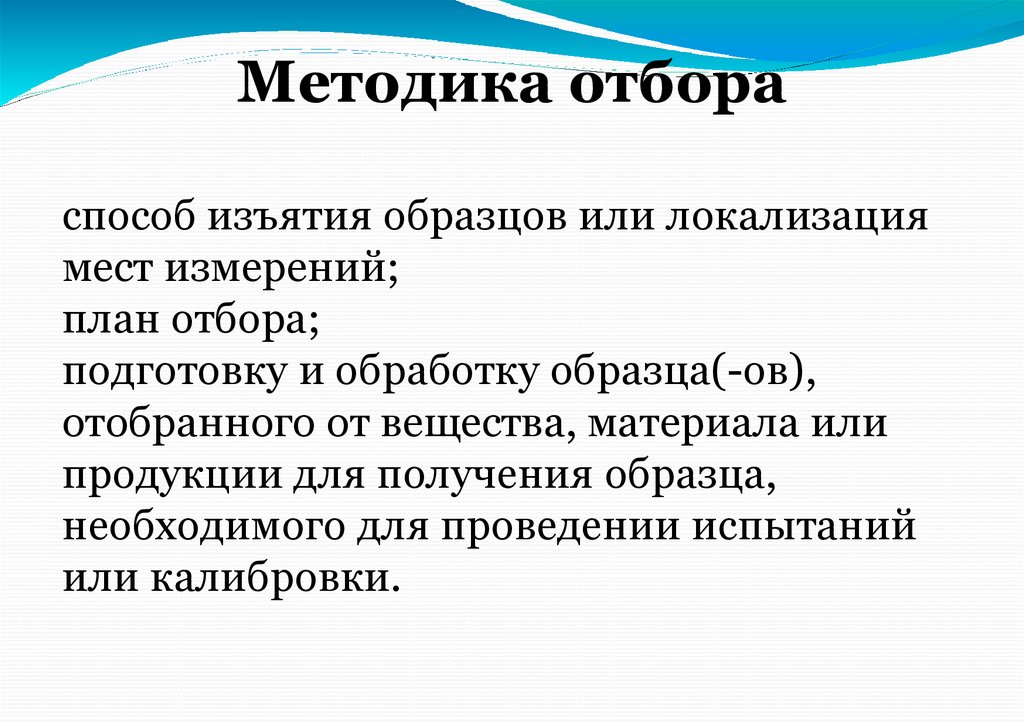 Методика отбора

способ изъятия образцов или локализация мест измерений;
план отбора;
подготовку и обработку образца(-ов), отобранного от вещества, материала или продукции для получения образца, необходимого для проведении испытаний или калибровки.